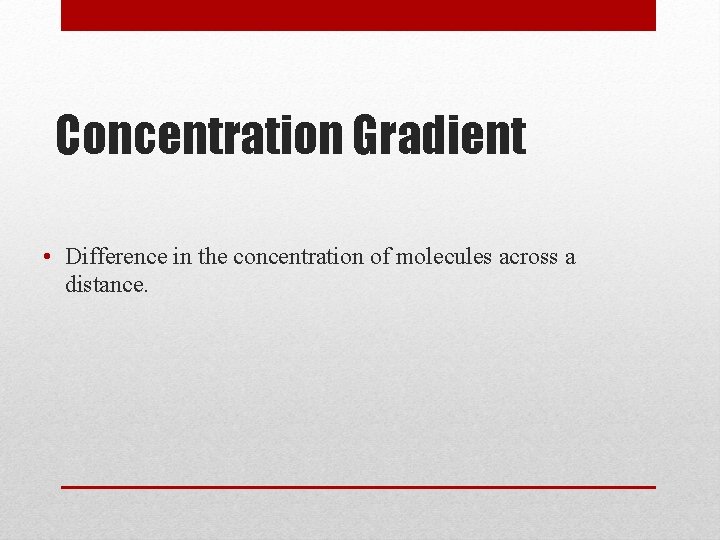 Concentration Gradient

• Difference in the concentration of molecules across a distance.